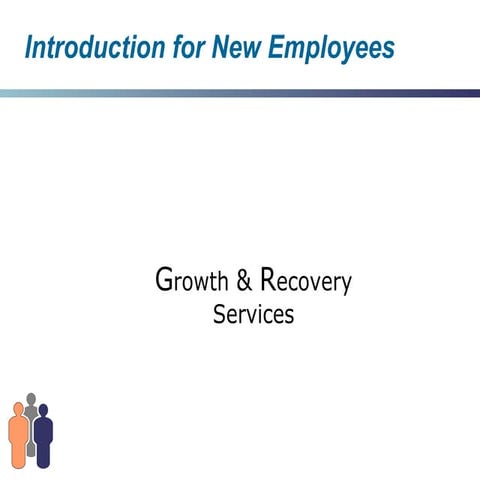 Introduction for New Employees

Growth & Recovery Services